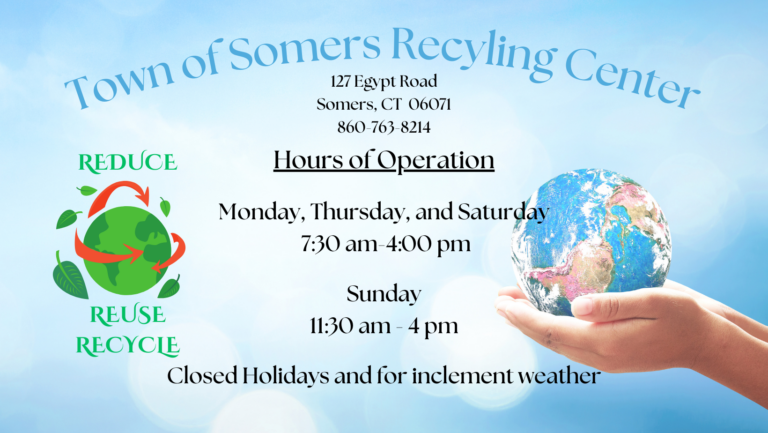 Town of Somers Recyling Center

127 Egypt Road
Somers, CT 06071
860-763-8214

REDUCE

REUSE
RECYCLE

Hours of Operation

Monday, Thursday, and Saturday
7:30 am-4:00 pm

Sunday
11:30 am - 4 pm

Closed Holidays and for inclement weather